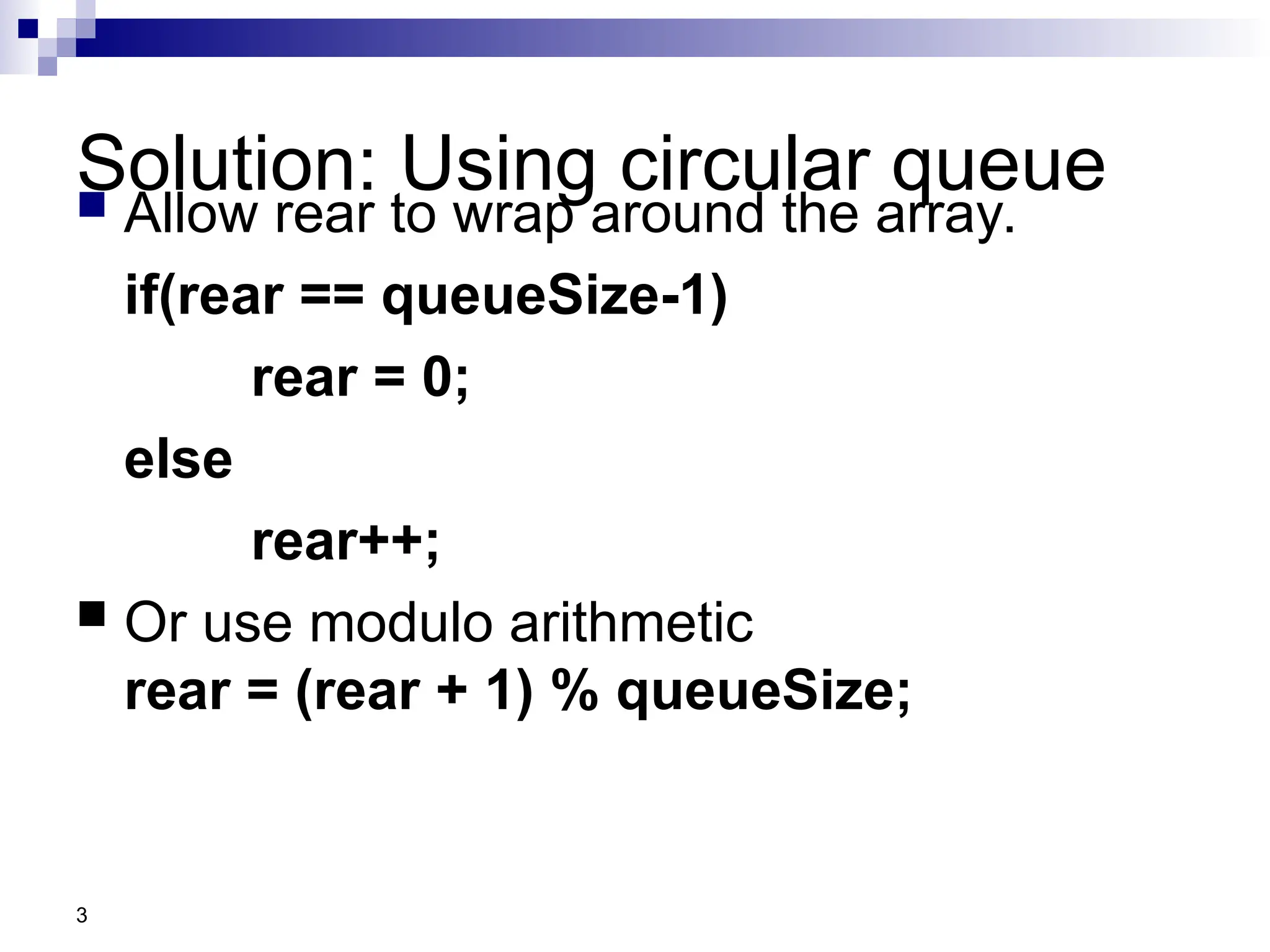 Solution: Using circular queue

Allow rear to wrap around the array.

if(rear == queueSize-1)

rear = 0;

else

rear++;

Or use modulo arithmetic
rear = (rear + 1) % queueSize;

3